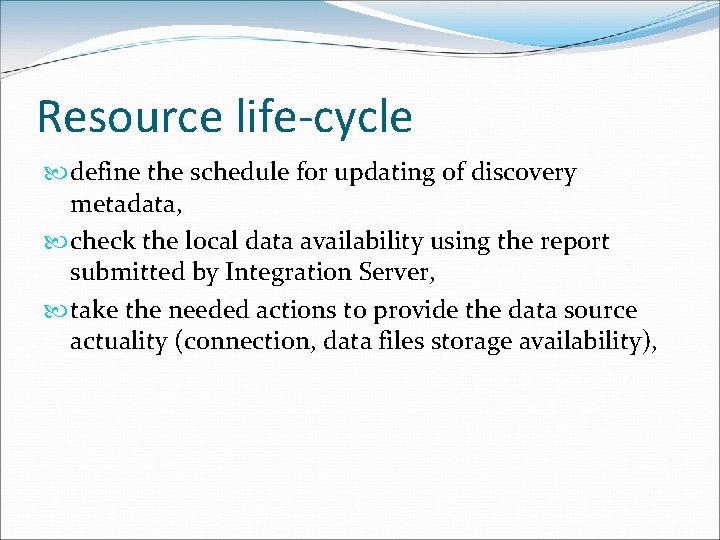 Resource life-cycle

define the schedule for updating of discovery metadata,

check the local data availability using the report submitted by Integration Server,

take the needed actions to provide the data source actuality (connection, data files storage availability),